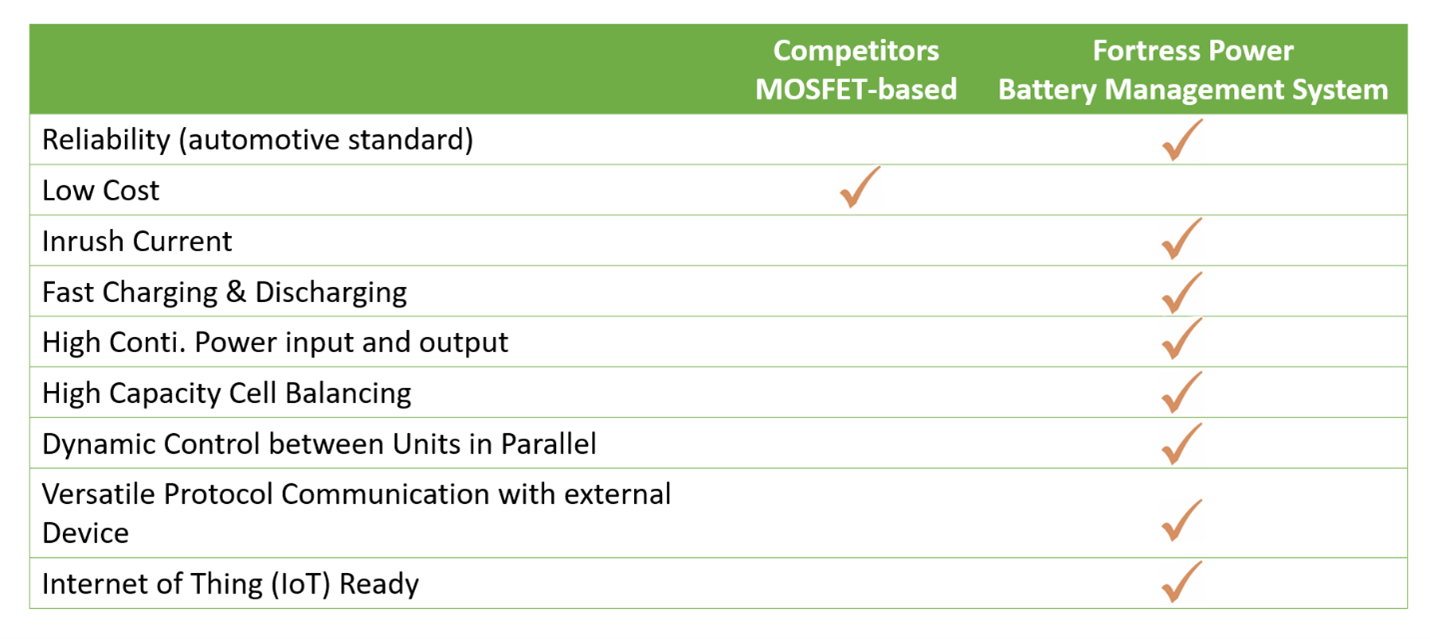 |  | Competitors MOSFET-based | Fortress Power Battery Management System |
|---|---|---|
| Reliability (automotive standard) |  | ✓ |
| Low Cost | ✓ |  |
| Inrush Current |  | ✓ |
| Fast Charging & Discharging |  | ✓ |
| High Conti. Power input and output |  | ✓ |
| High Capacity Cell Balancing |  | ✓ |
| Dynamic Control between Units in Parallel |  | ✓ |
| Versatile Protocol Communication with external Device |  | ✓ |
| Internet of Thing (IoT) Ready |  | ✓ |